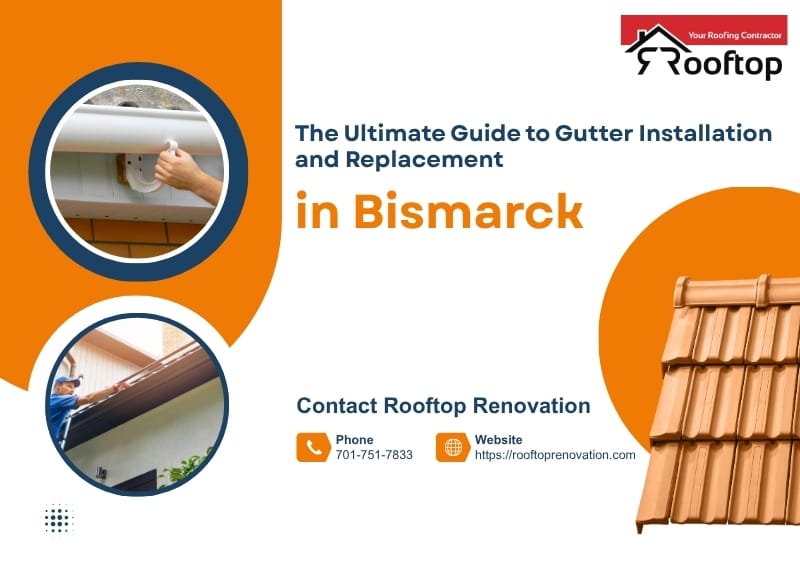 Your Roofing Contractor
Rooftop

The Ultimate Guide to Gutter Installation and Replacement

in Bismarck

Contact Rooftop Renovation

Phone
701-751-7833

Website
https://rooftoprenovation.com